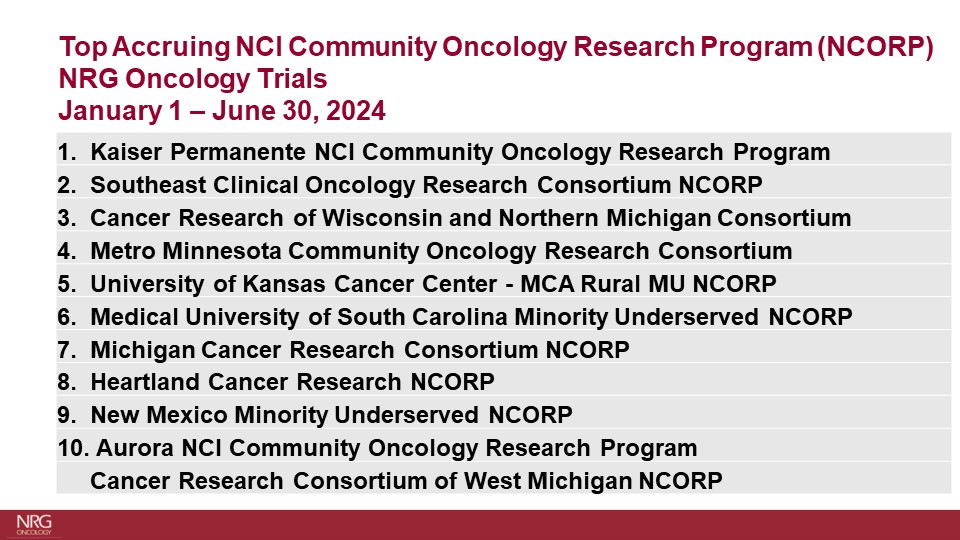 Top Accruing NCI Community Oncology Research Program (NCORP) NRG Oncology Trials
January 1 – June 30, 2024

1. Kaiser Permanente NCI Community Oncology Research Program
2. Southeast Clinical Oncology Research Consortium NCORP
3. Cancer Research of Wisconsin and Northern Michigan Consortium
4. Metro Minnesota Community Oncology Research Consortium
5. University of Kansas Cancer Center - MCA Rural MU NCORP
6. Medical University of South Carolina Minority Underserved NCORP
7. Michigan Cancer Research Consortium NCORP
8. Heartland Cancer Research NCORP
9. New Mexico Minority Underserved NCORP
10. Aurora NCI Community Oncology Research Program
Cancer Research Consortium of West Michigan NCORP

NRG ONCOLOGY